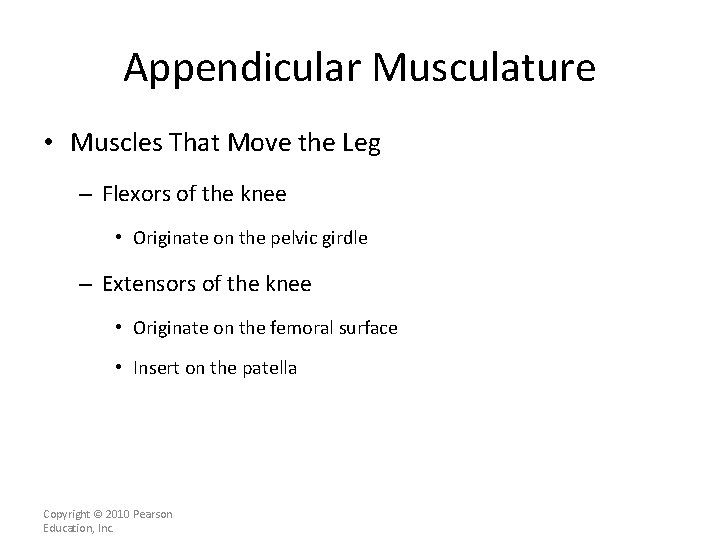 Appendicular Musculature

• Muscles That Move the Leg

– Flexors of the knee

• Originate on the pelvic girdle

– Extensors of the knee

• Originate on the femoral surface

• Insert on the patella

Copyright © 2010 Pearson Education, Inc.